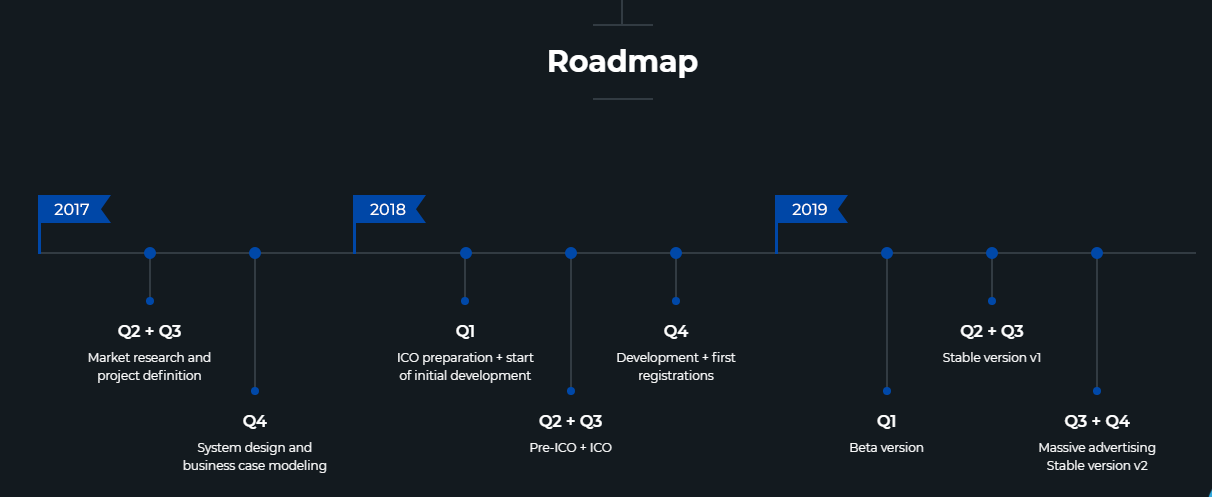 Roadmap

2017

Q2 + Q3
Market research and project definition

Q4
System design and business case modeling

2018

Q1
ICO preparation + start of initial development

Q2 + Q3
Pre-ICO + ICO

Q4
Development + first registrations

2019

Q1
Beta version

Q2 + Q3
Stable version v1

Q3 + Q4
Massive advertising
Stable version v2